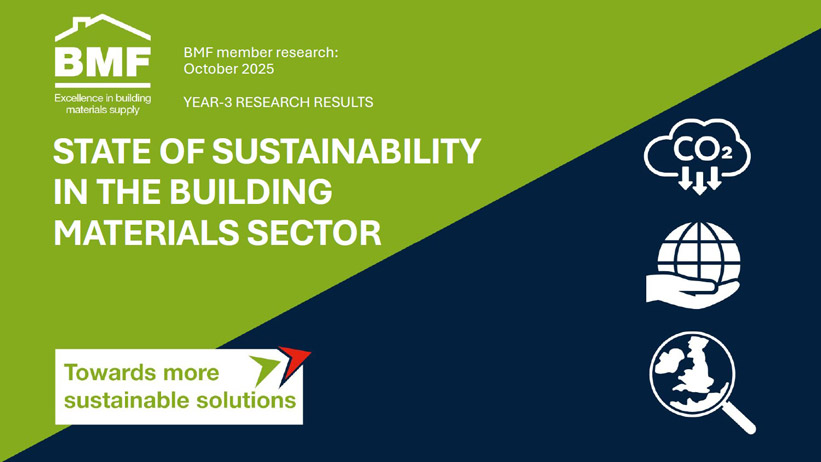 BMF
Excellence in building materials supply

BMF member research: October 2025

YEAR-3 RESEARCH RESULTS

STATE OF SUSTAINABILITY IN THE BUILDING MATERIALS SECTOR

$CO_2$

Towards more sustainable solutions